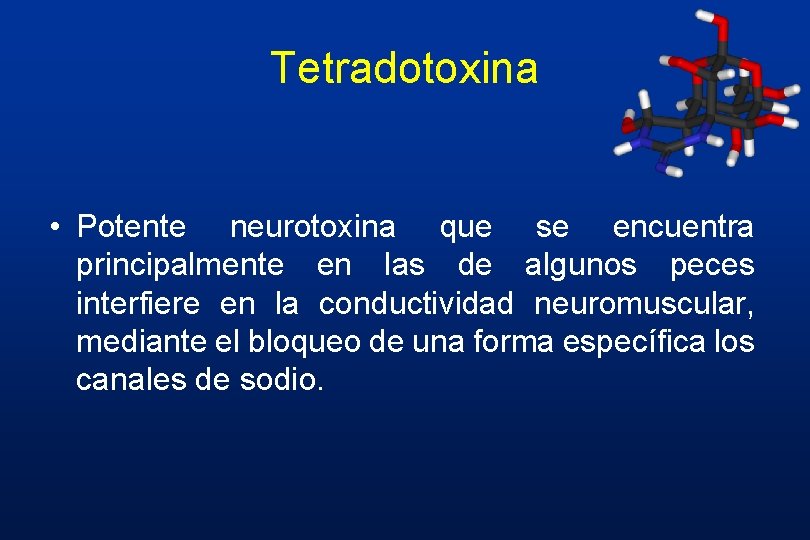 Tetradotoxina

• Potente neurotoxina que se encuentra principalmente en las de algunos peces interfiere en la conductividad neuromuscular, mediante el bloqueo de una forma específica los canales de sodio.